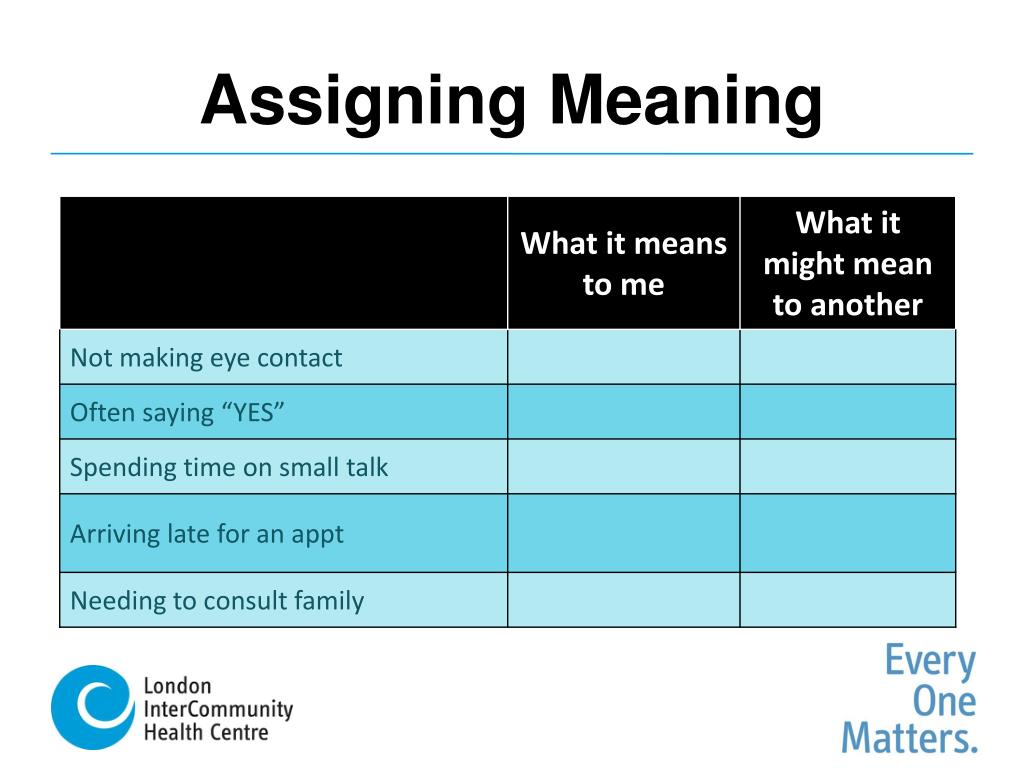 Assigning Meaning

| | What it means to me | What it might mean to another |
|---|---|---|
| Not making eye contact | | |
| Often saying “YES” | | |
| Spending time on small talk | | |
| Arriving late for an appt | | |
| Needing to consult family | | |

London InterCommunity Health Centre

Every One Matters.